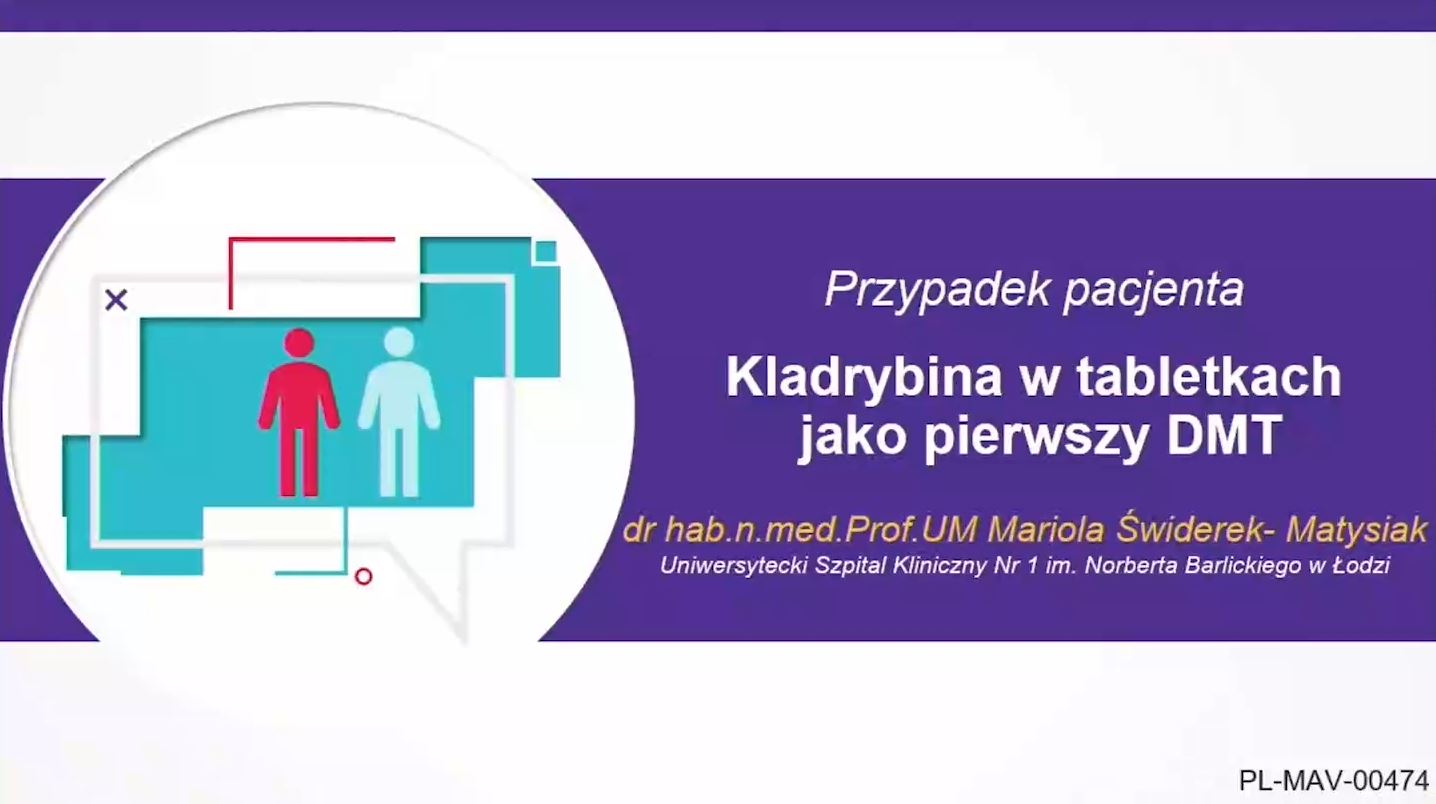 Przypadek pacjenta

Kladrybina w tabletkach jako pierwszy DMT

dr hab.n.med.Prof.UM Mariola Świderek- Matysiak
Uniwersytecki Szpital Kliniczny Nr 1 im. Norberta Barlickiego w Łodzi

PL-MAV-00474